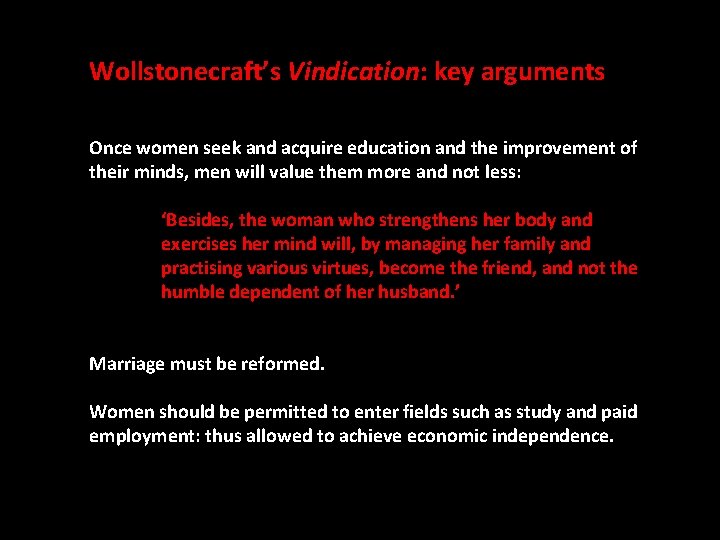 Wollstonecraft's Vindication: key arguments

Once women seek and acquire education and the improvement of their minds, men will value them more and not less:

'Besides, the woman who strengthens her body and exercises her mind will, by managing her family and practising various virtues, become the friend, and not the humble dependent of her husband.'

Marriage must be reformed.

Women should be permitted to enter fields such as study and paid employment: thus allowed to achieve economic independence.